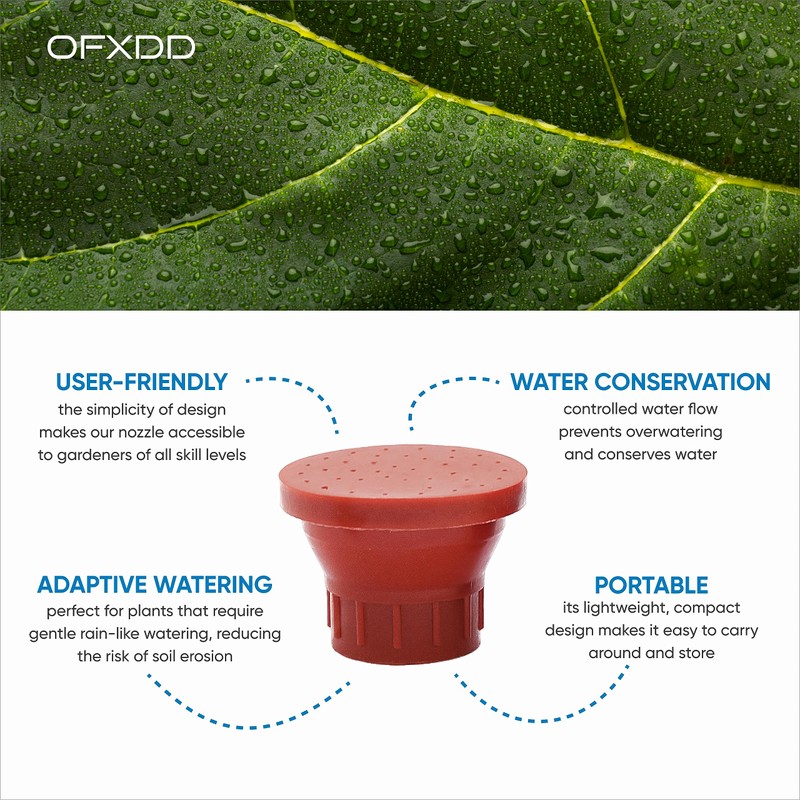 OFXDD

USER-FRIENDLY
the simplicity of design makes our nozzle accessible to gardeners of all skill levels

WATER CONSERVATION
controlled water flow prevents overwatering and conserves water

ADAPTIVE WATERING
perfect for plants that require gentle rain-like watering, reducing the risk of soil erosion

PORTABLE
its lightweight, compact design makes it easy to carry around and store